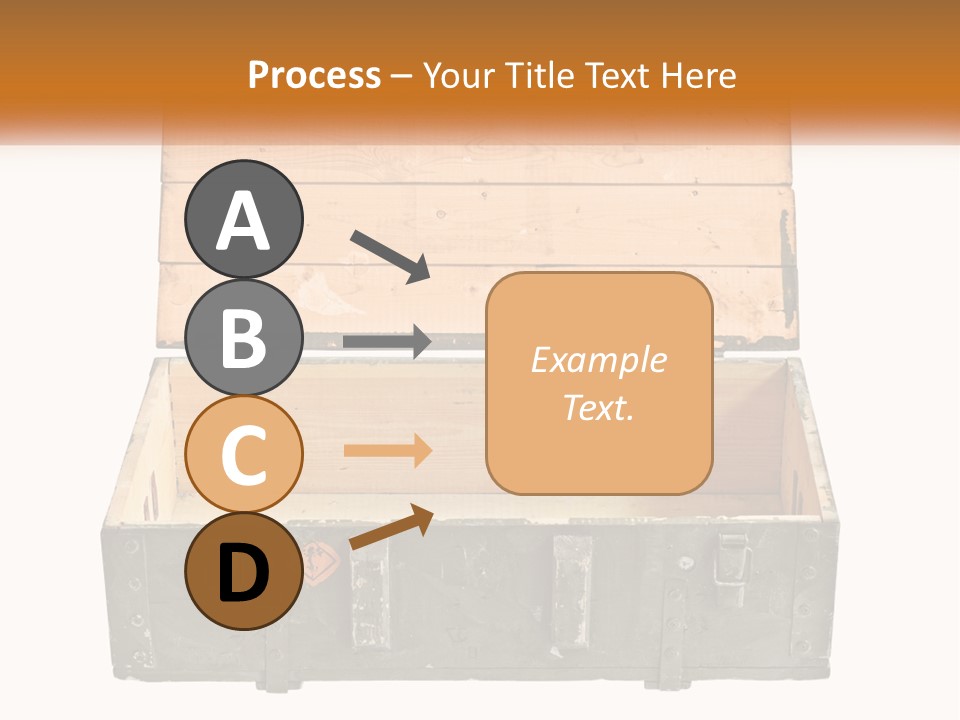 Process – Your Title Text Here

A

B

C

D

Example Text.